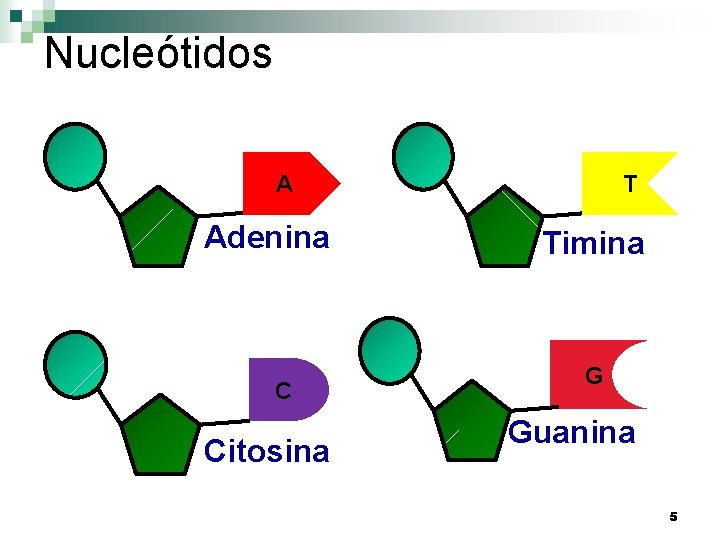 Nucleótidos

A

Adenina

T

Timina

C

Citosina

G

Guanina

5